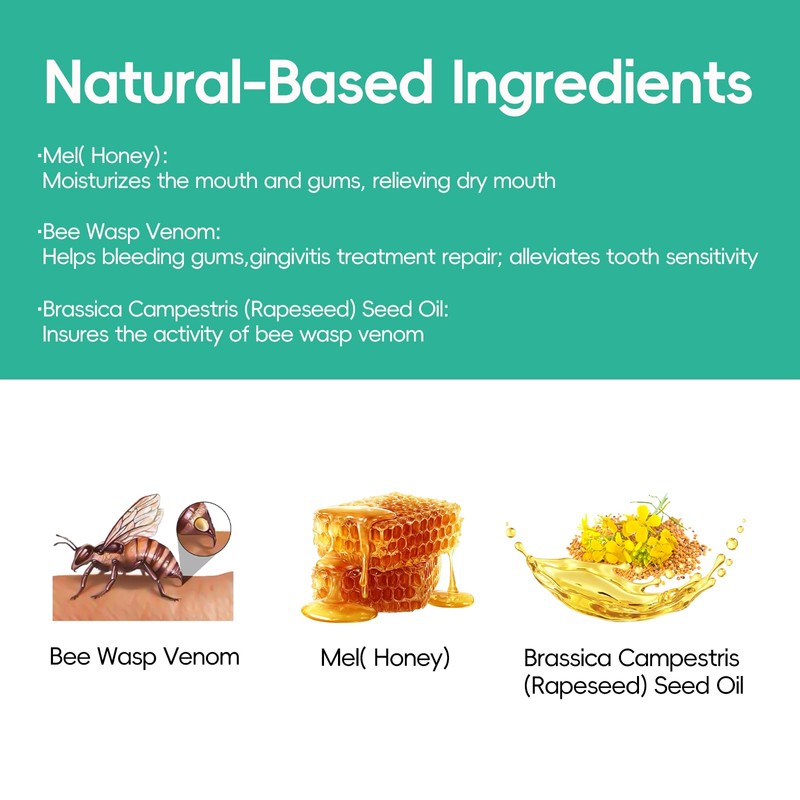 Natural-Based Ingredients

·Mel( Honey):
Moisturizes the mouth and gums, relieving dry mouth

·Bee Wasp Venom:
Helps bleeding gums,gingivitis treatment repair; alleviates tooth sensitivity

·Brassica Campestris (Rapeseed) Seed Oil:
Insures the activity of bee wasp venom

Bee Wasp Venom

Mel( Honey)

Brassica Campestris (Rapeseed) Seed Oil